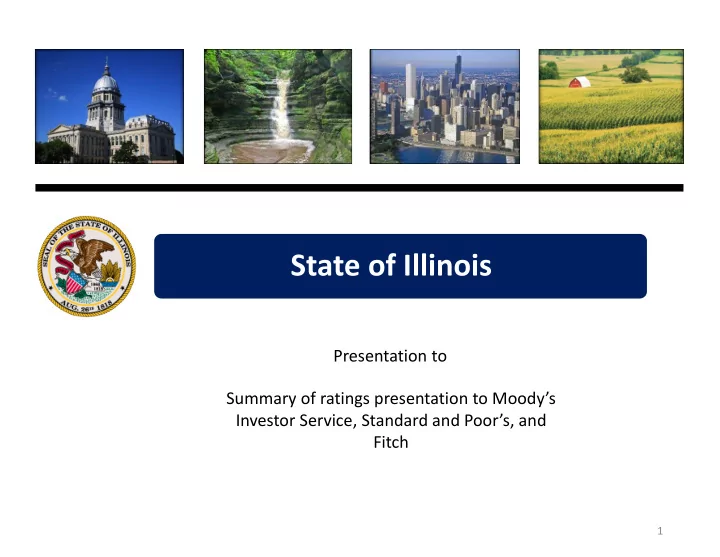 SEAL OF THE STATE OF ILLINOIS
AUG. 26TH 1818

State of Illinois

Presentation to

Summary of ratings presentation to Moody's Investor Service, Standard and Poor's, and Fitch

1